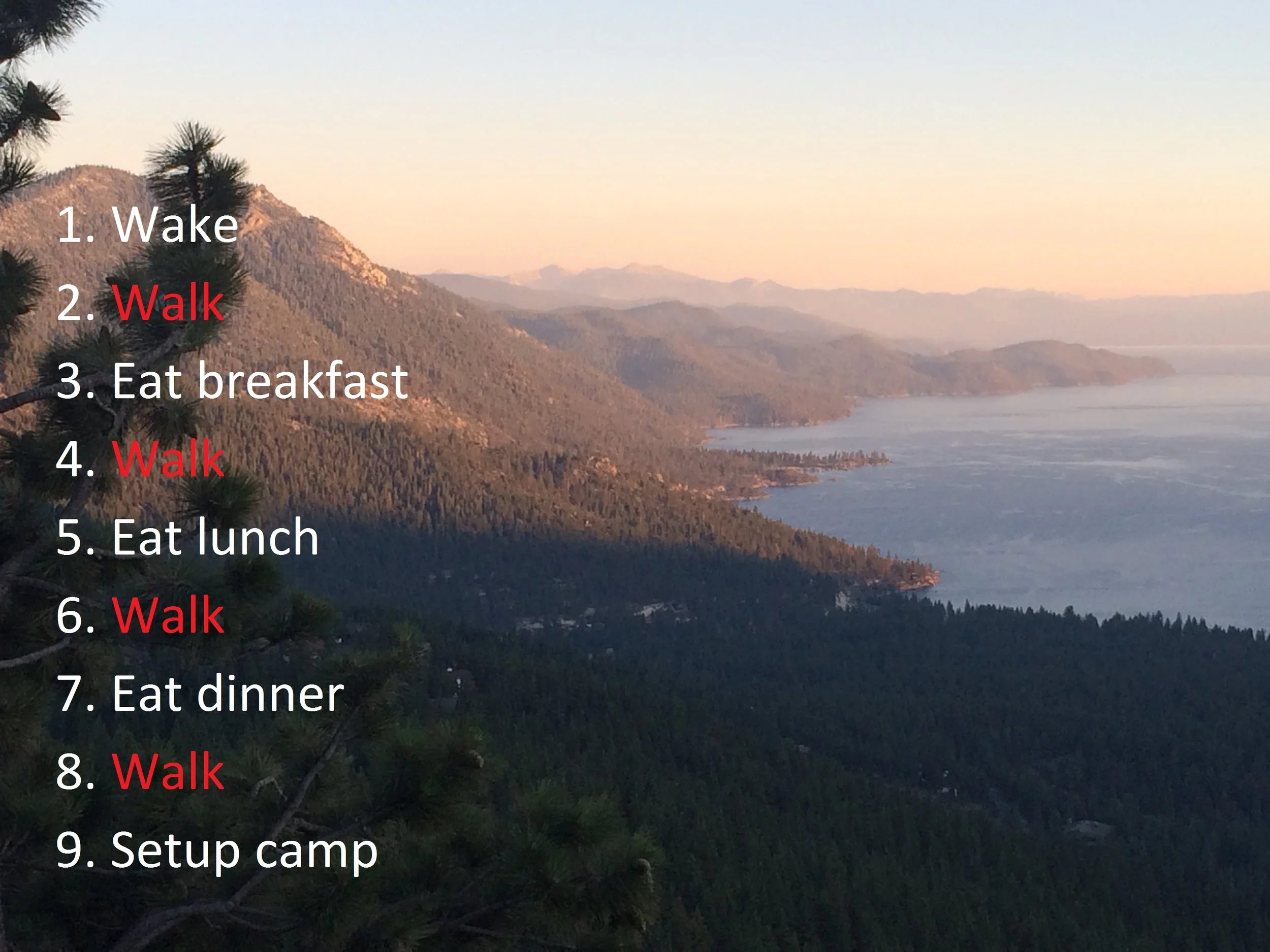 1. Wake
2. Walk
3. Eat breakfast
4. Walk
5. Eat lunch
6. Walk
7. Eat dinner
8. Walk
9. Setup camp